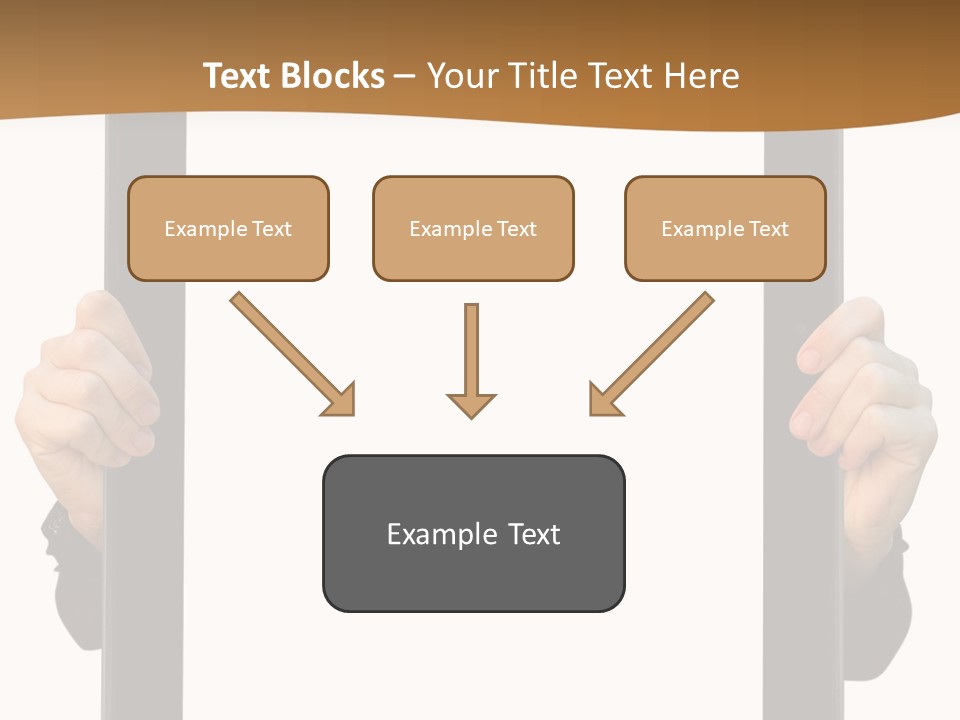 Text Blocks – Your Title Text Here

Example Text

Example Text

Example Text

Example Text